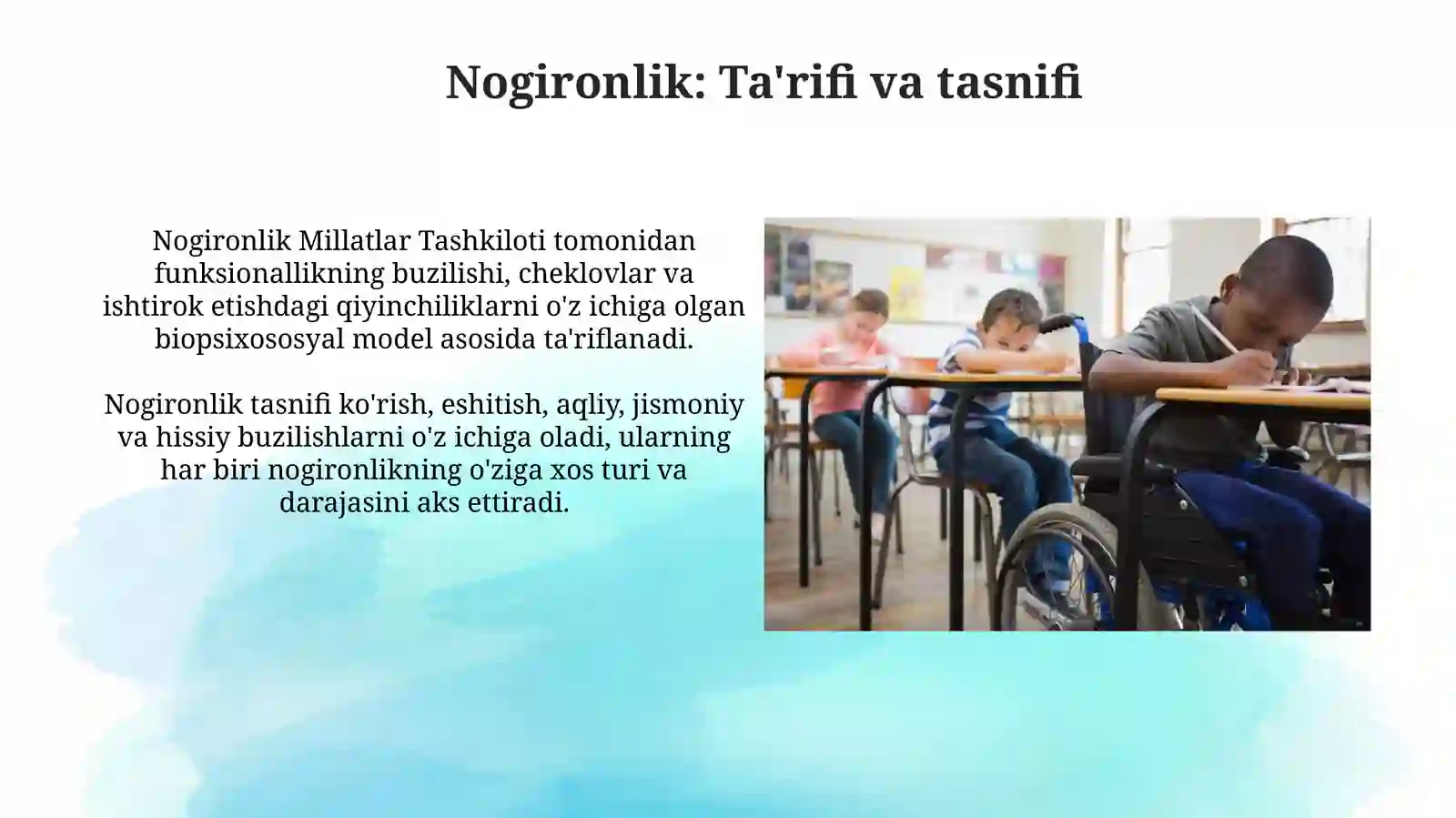 Nogironlik: Ta'rifi va tasnifi

Nogironlik Millatlar Tashkiloti tomonidan funksionallikning buzilishi, cheklovlar va ishtirok etishdagi qiyinchiliklarni o'z ichiga olgan biopsixososyal model asosida ta'riflanadi.

Nogironlik tasnifi ko'rish, eshitish, aqliy, jismoniy va hissiy buzilishlarni o'z ichiga oladi, ularning har biri nogironlikning o'ziga xos turi va darajasini aks ettiradi.